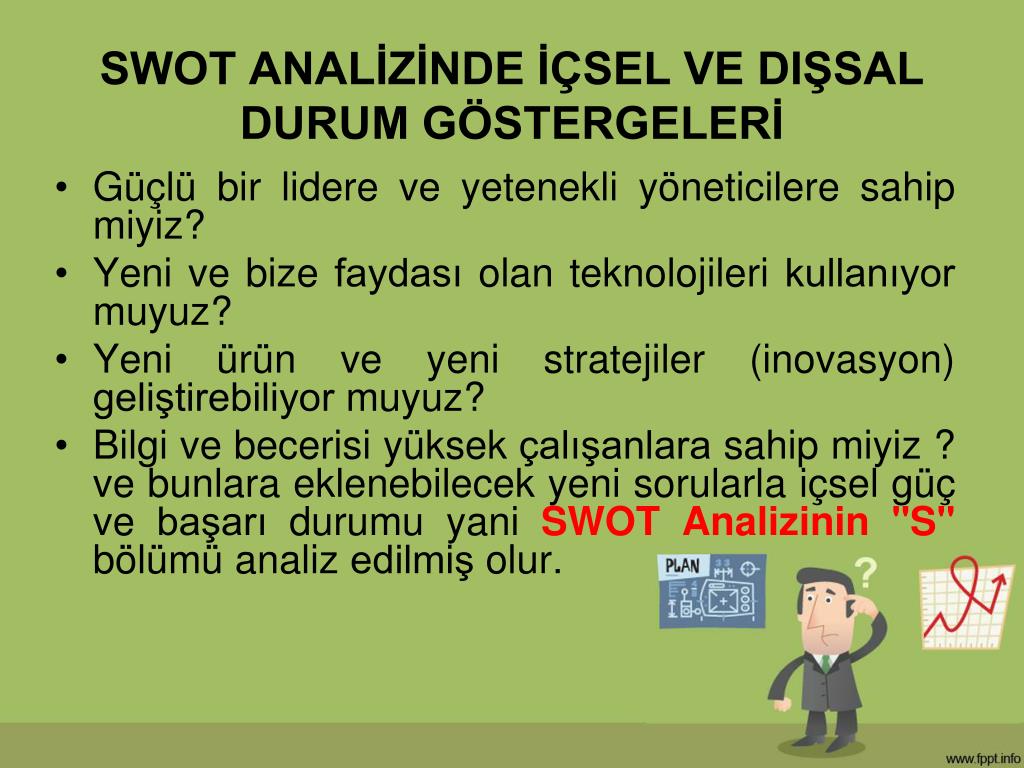 SWOT ANALİZİNDE İÇSEL VE DIŞSAL DURUM GÖSTERGELERİ

• Güçlü bir lidere ve yetenekli yöneticilere sahip miyiz?
• Yeni ve bize faydası olan teknolojileri kullanıyor muyuz?
• Yeni ürün ve yeni stratejiler (inovasyon) geliştirebiliyor muyuz?
• Bilgi ve becerisi yüksek çalışanlara sahip miyiz ? ve bunlara eklenebilecek yeni sorularla içsel güç ve başarı durumu yani SWOT Analizinin "S" bölümü analiz edilmiş olur.

PLAN

?

www.fppt.info